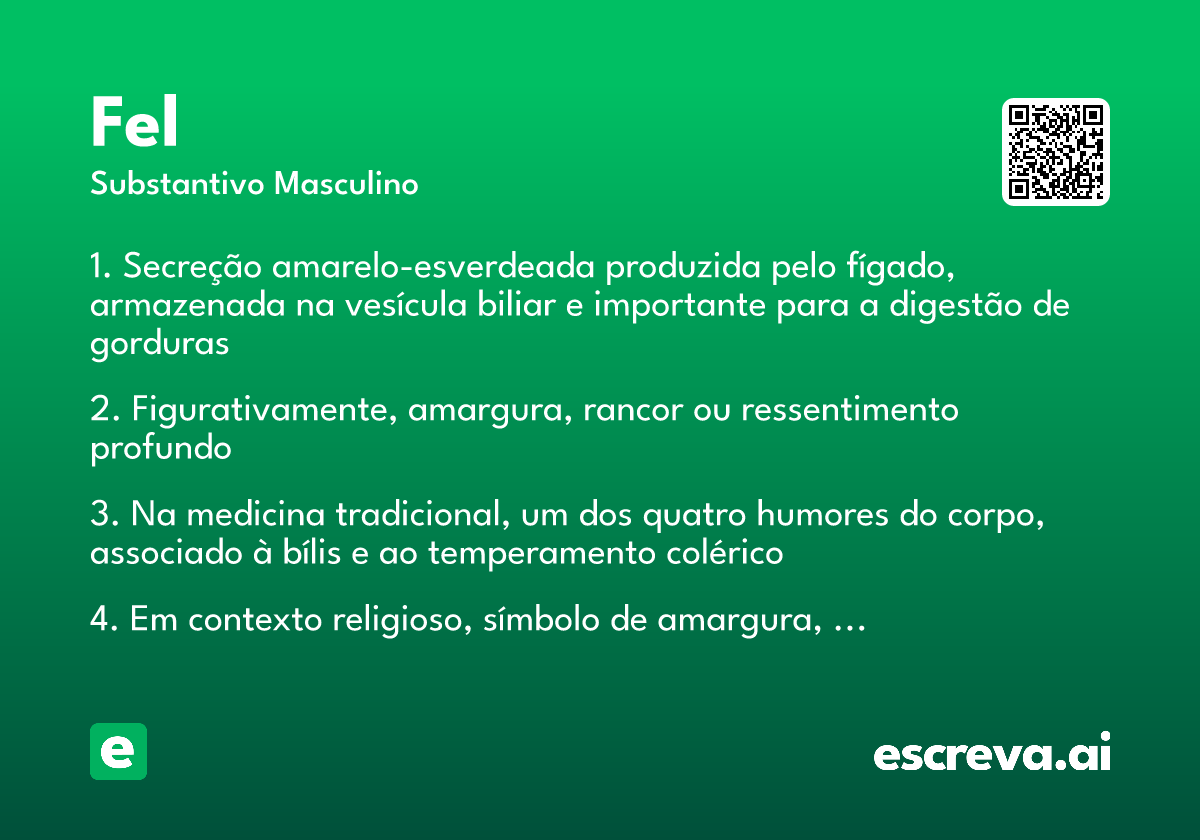 Fel
Substantivo Masculino

1. Secreção amarelo-esverdeada produzida pelo fígado, armazenada na vesícula biliar e importante para a digestão de gorduras

2. Figurativamente, amargura, rancor ou ressentimento profundo

3. Na medicina tradicional, um dos quatro humores do corpo, associado à bílis e ao temperamento colérico

4. Em contexto religioso, símbolo de amargura, ...

e

escreva.ai